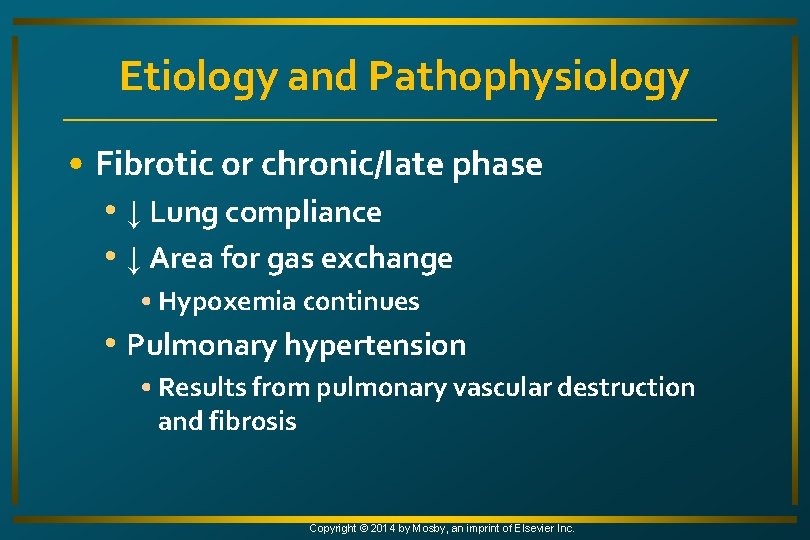 Etiology and Pathophysiology

• Fibrotic or chronic/late phase
 • ↓ Lung compliance
 • ↓ Area for gas exchange
  • Hypoxemia continues
 • Pulmonary hypertension
  • Results from pulmonary vascular destruction and fibrosis

Copyright © 2014 by Mosby, an imprint of Elsevier Inc.